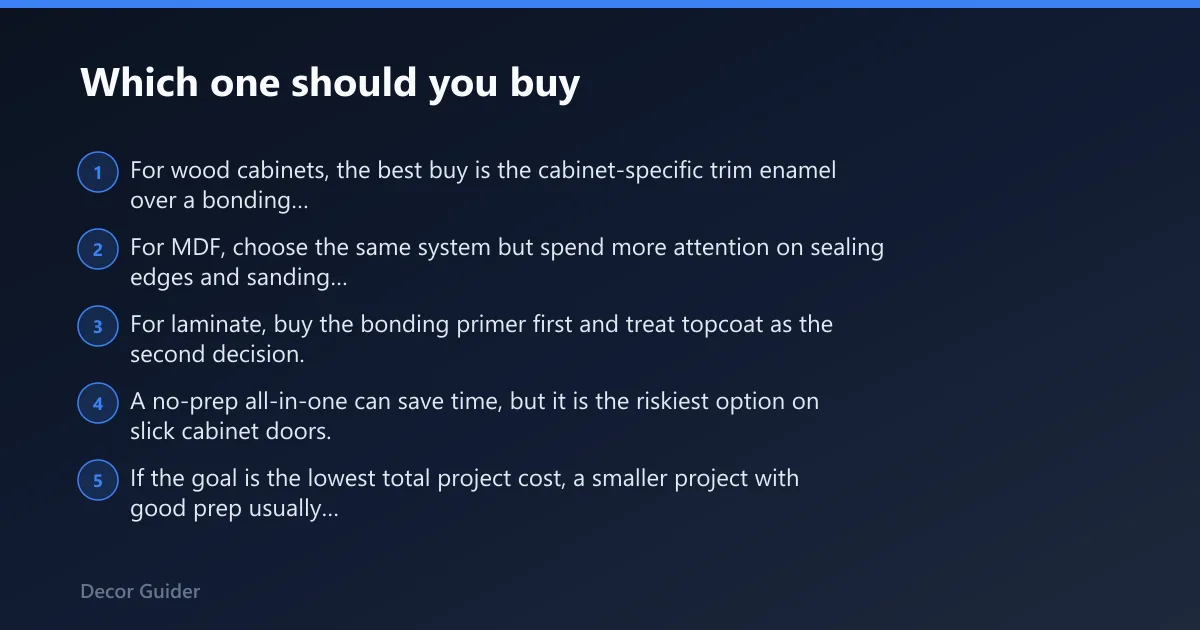 Which one should you buy

1 For wood cabinets, the best buy is the cabinet-specific trim enamel over a bonding...

2 For MDF, choose the same system but spend more attention on sealing edges and sanding...

3 For laminate, buy the bonding primer first and treat topcoat as the second decision.

4 A no-prep all-in-one can save time, but it is the riskiest option on slick cabinet doors.

5 If the goal is the lowest total project cost, a smaller project with good prep usually...

Decor Guider